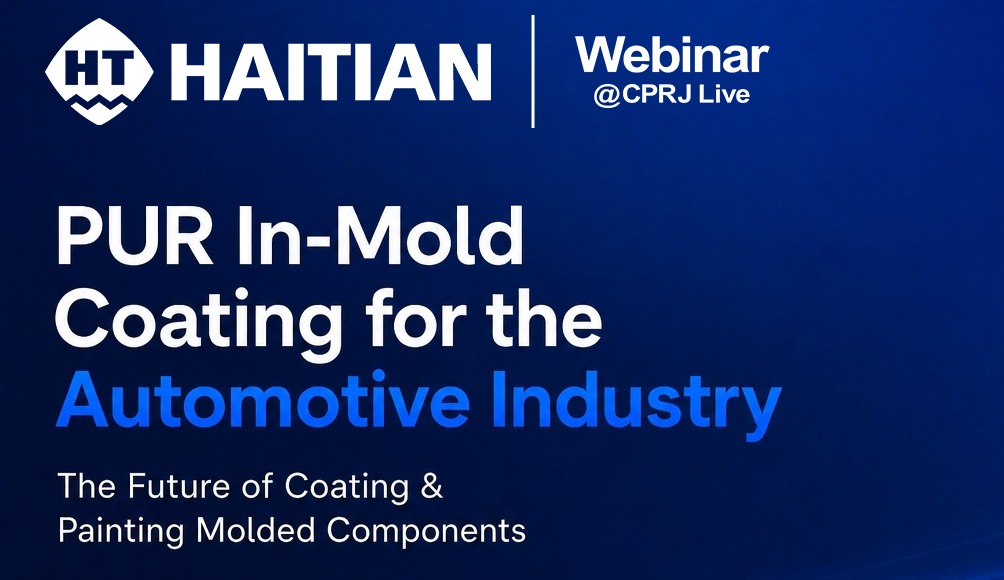 HT HAITIAN

Webinar
@CPRJ Live

PUR In-Mold Coating for the Automotive Industry

The Future of Coating & Painting Molded Components